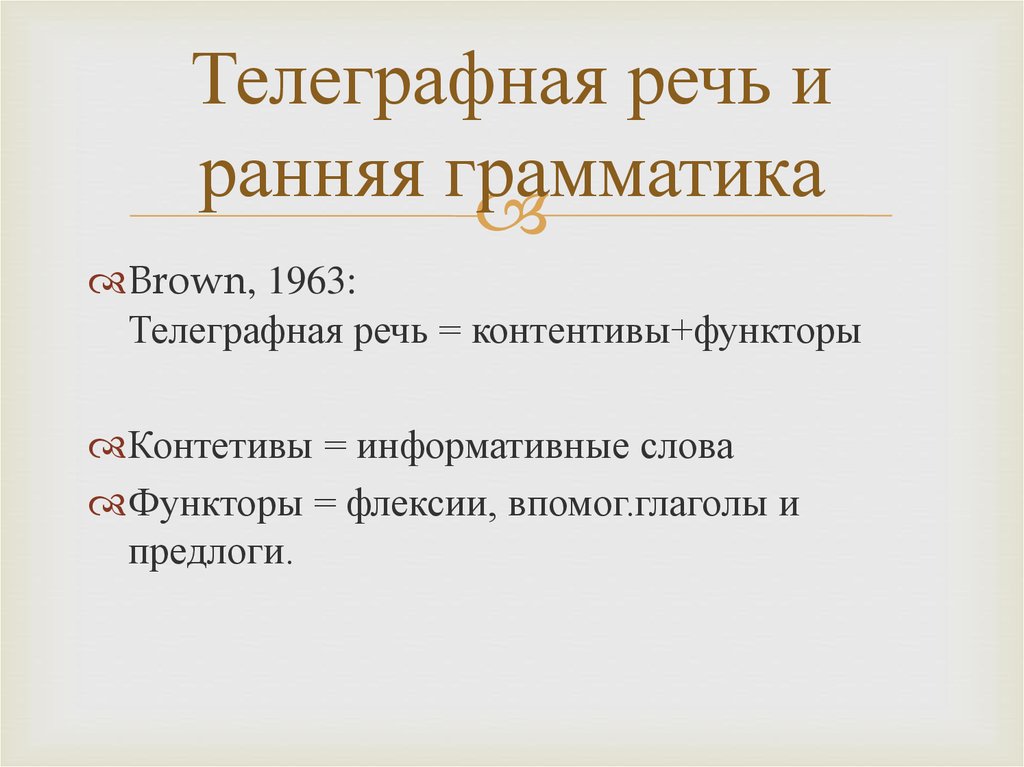 Телеграфная речь и ранняя грамматика

Brown, 1963:
Телеграфная речь = контентивы+функторы

Контетивы = информативные слова

Функторы = флексии, впомог.глаголы и предлоги.